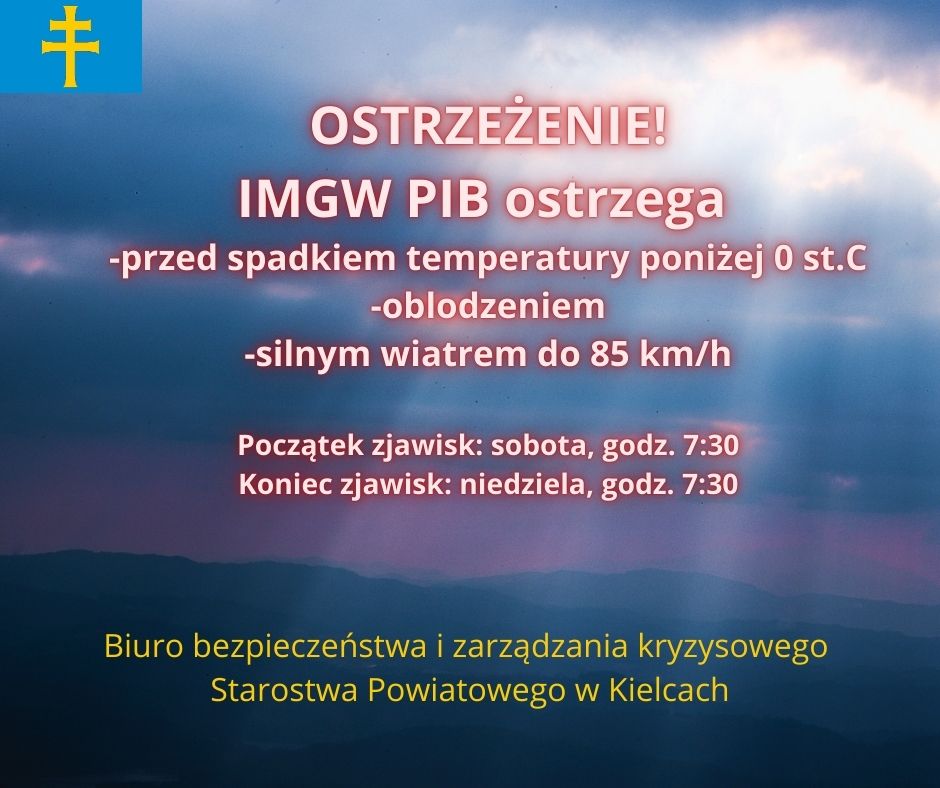 OSTRZEŻENIE!
IMGW PIB ostrzega
-przed spadkiem temperatury poniżej 0 st.C
-oblodzeniem
-silnym wiatrem do 85 km/h

Początek zjawisk: sobota, godz. 7:30
Koniec zjawisk: niedziela, godz. 7:30

Biuro bezpieczeństwa i zarządzania kryzysowego
Starostwa Powiatowego w Kielcach